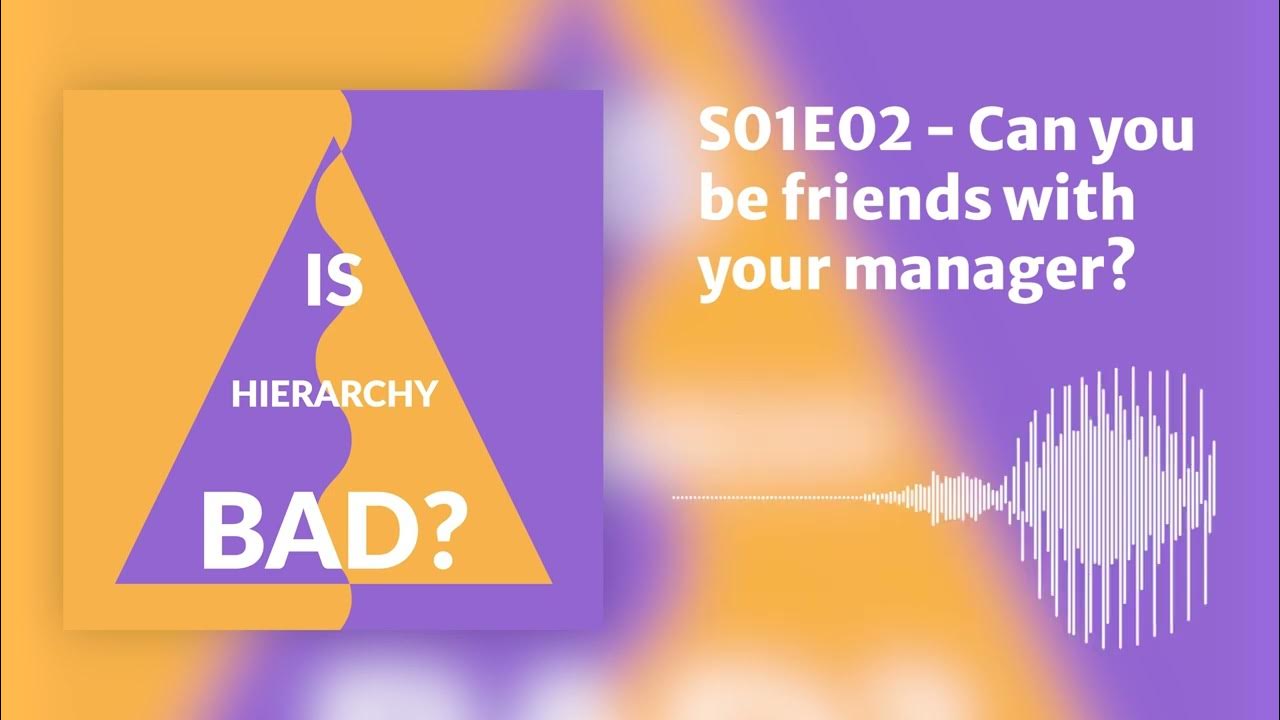 IS
HIERARCHY
BAD?

S01E02 – Can you be friends with your manager?